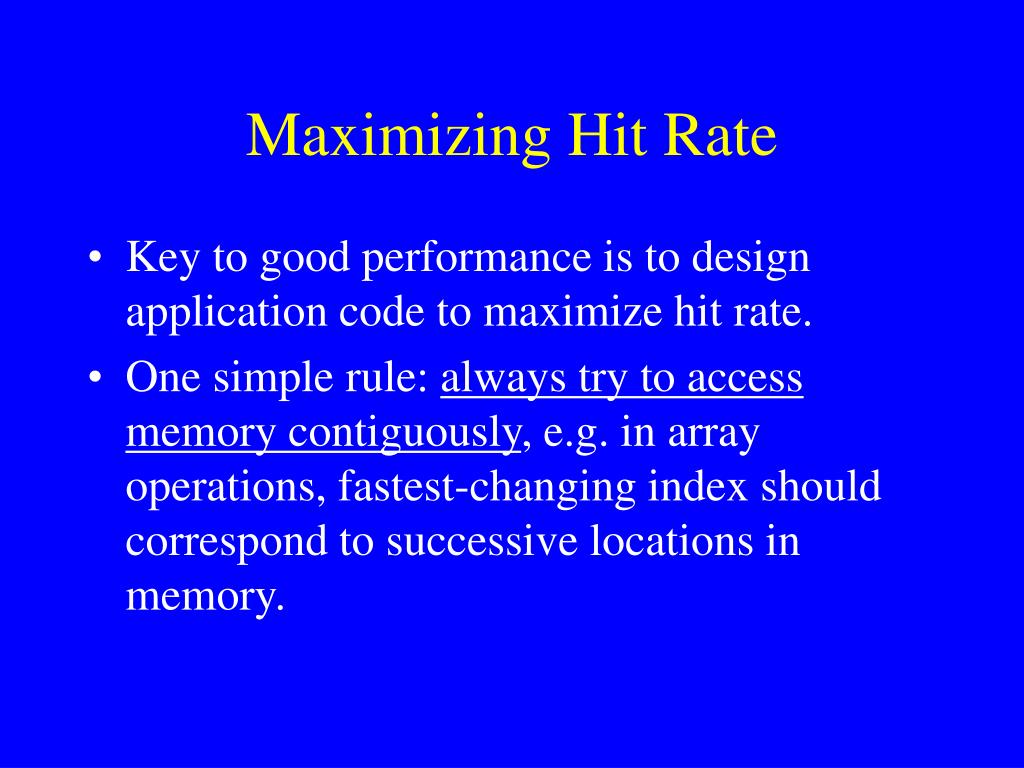 Maximizing Hit Rate

• Key to good performance is to design application code to maximize hit rate.
• One simple rule: always try to access memory contiguously, e.g. in array operations, fastest-changing index should correspond to successive locations in memory.